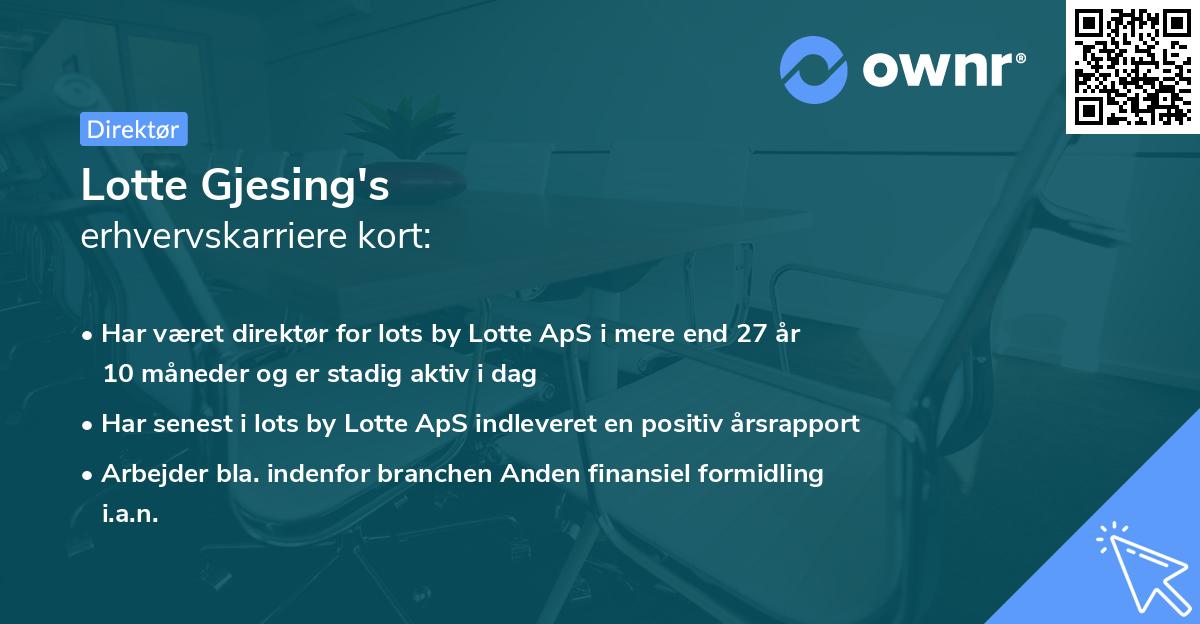 ownr®

Direktør

Lotte Gjesing's
erhvervskarriere kort:

• Har været direktør for lots by Lotte ApS i mere end 27 år 10 måneder og er stadig aktiv i dag

• Har senest i lots by Lotte ApS indleveret en positiv årsrapport

• Arbejder bla. indenfor branchen Anden finansiel formidling i.a.n.